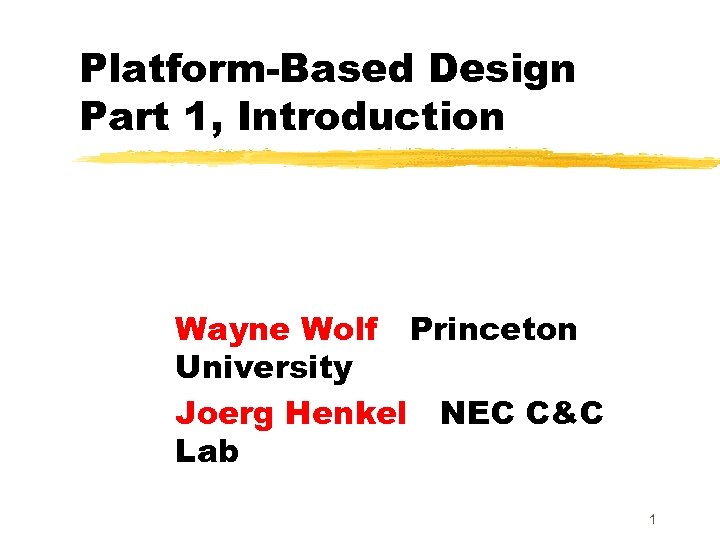 Platform-Based Design
Part 1, Introduction

Wayne Wolf Princeton University

Joerg Henkel NEC C&C Lab

1